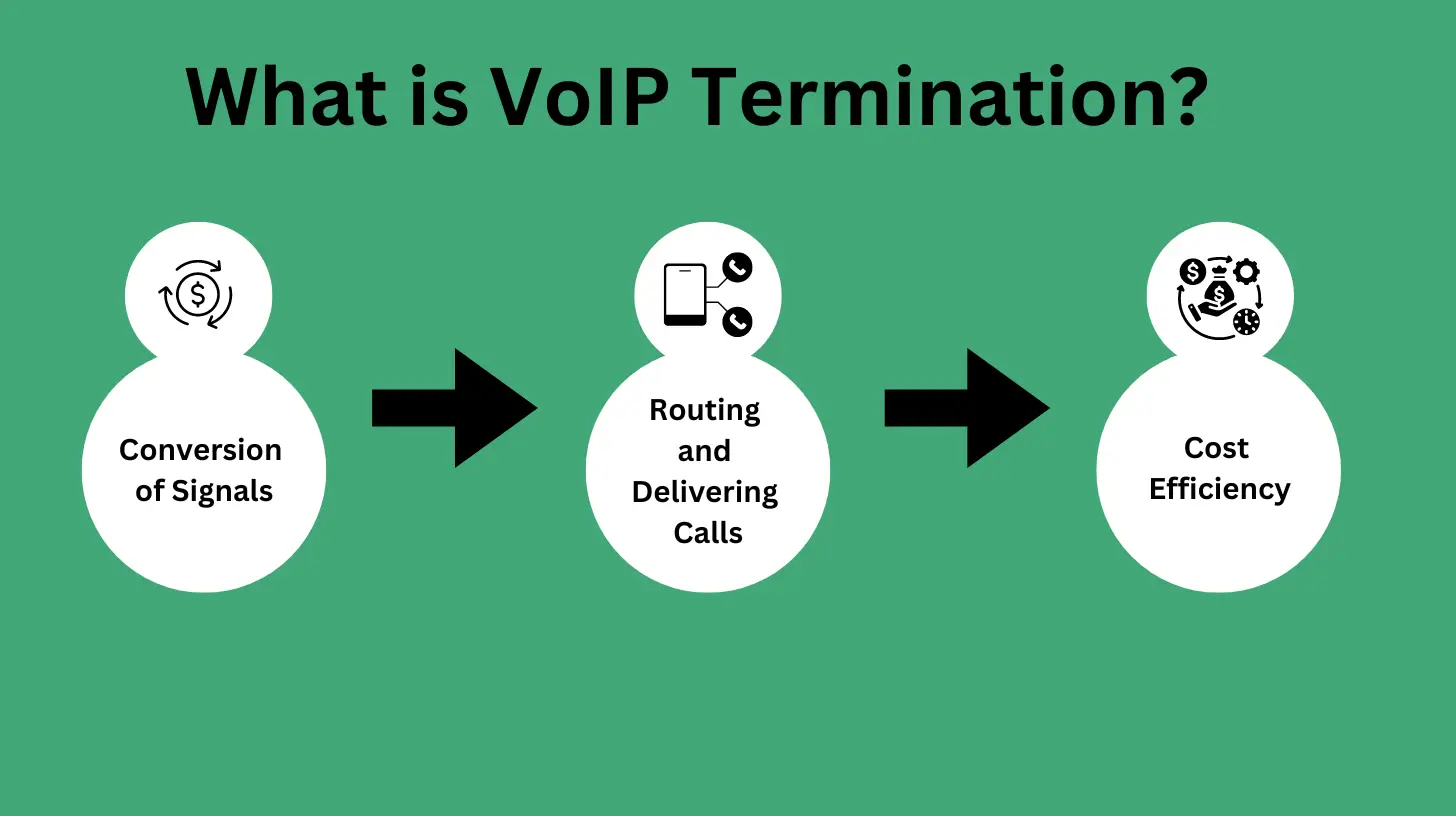 What is VoIP Termination?

Conversion of Signals

Routing and Delivering Calls

Cost Efficiency